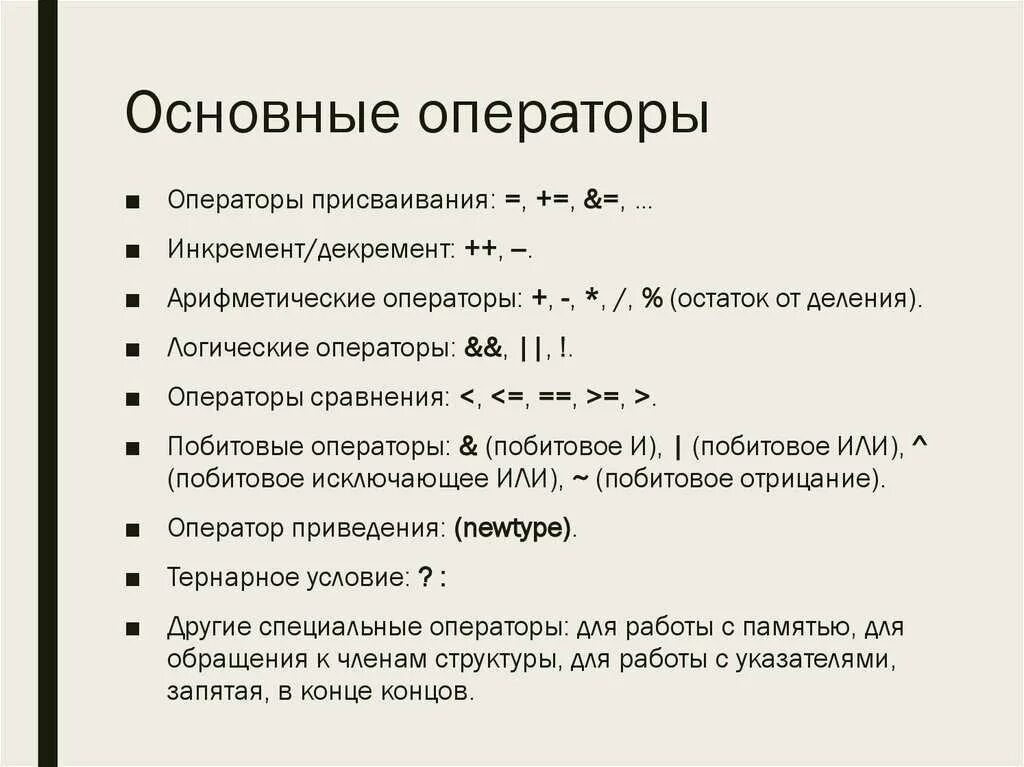 Основные операторы

■ Операторы присваивания: =, +=, &=, ...

■ Инкремент/декремент: ++, –.

■ Арифметические операторы: +, -, *, /, % (остаток от деления).

■ Логические операторы: &&, ||, !.

■ Операторы сравнения: <, <=, ==, >=, >.

■ Побитовые операторы: & (побитовое И), | (побитовое ИЛИ), ^ (побитовое исключающее ИЛИ), ~ (побитовое отрицание).

■ Оператор приведения: (newtype).

■ Тернарное условие: ? :

■ Другие специальные операторы: для работы с памятью, для обращения к членам структуры, для работы с указателями, запятая, в конце концов.